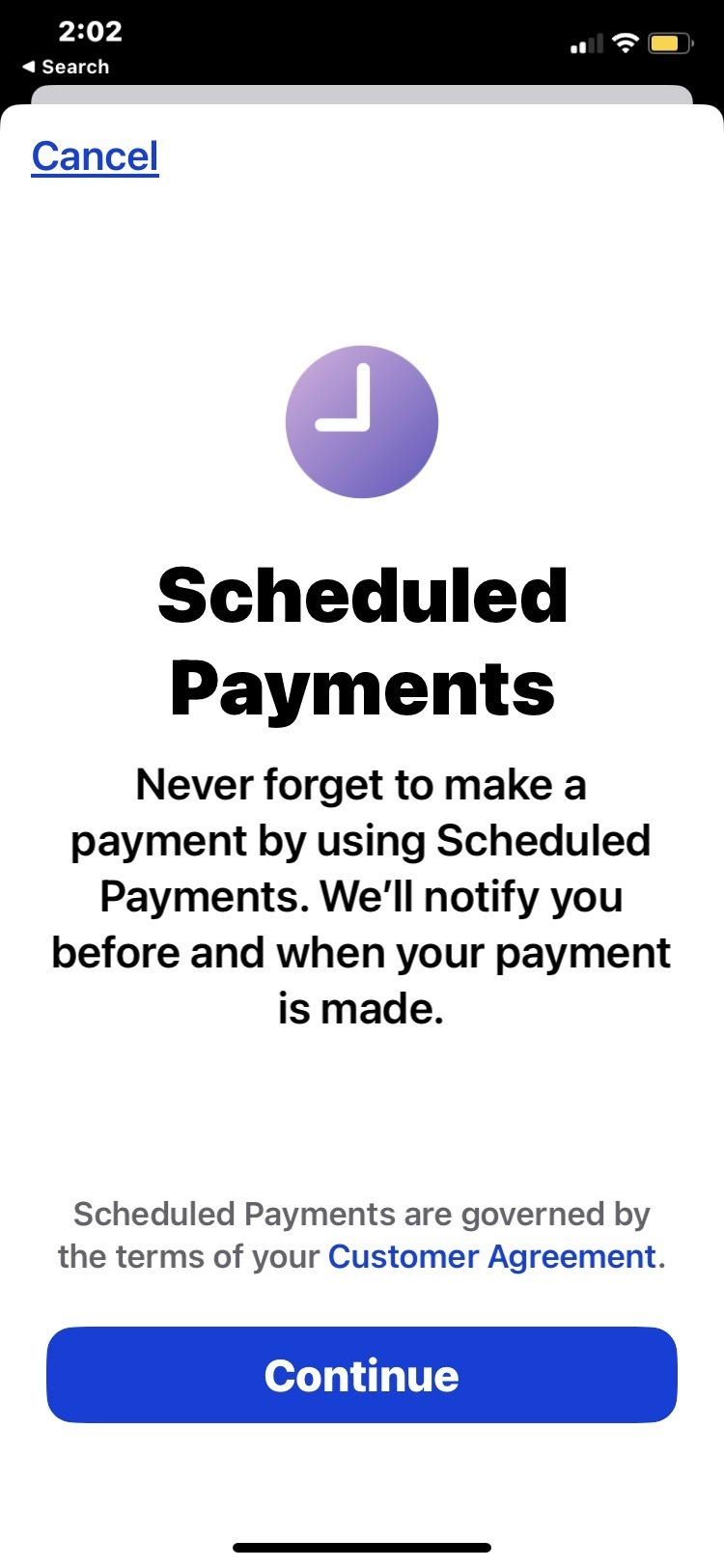 2:02
◀ Search

Cancel

Scheduled Payments

Never forget to make a payment by using Scheduled Payments. We'll notify you before and when your payment is made.

Scheduled Payments are governed by the terms of your Customer Agreement.

Continue